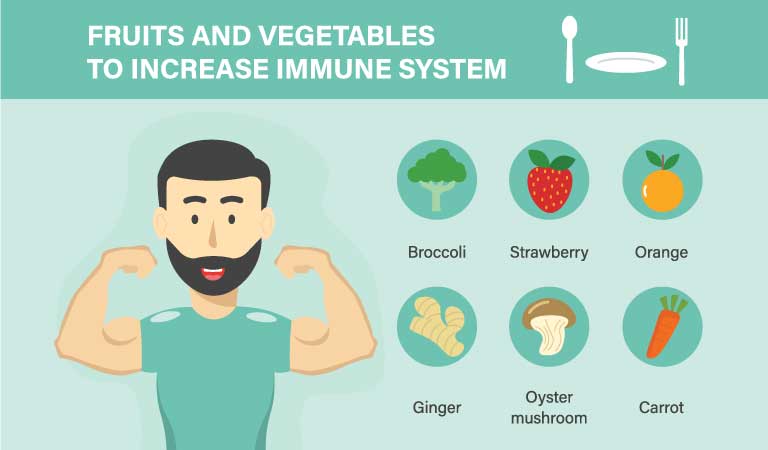 FRUITS AND VEGETABLES
TO INCREASE IMMUNE SYSTEM

Broccoli

Strawberry

Orange

Ginger

Oyster mushroom

Carrot